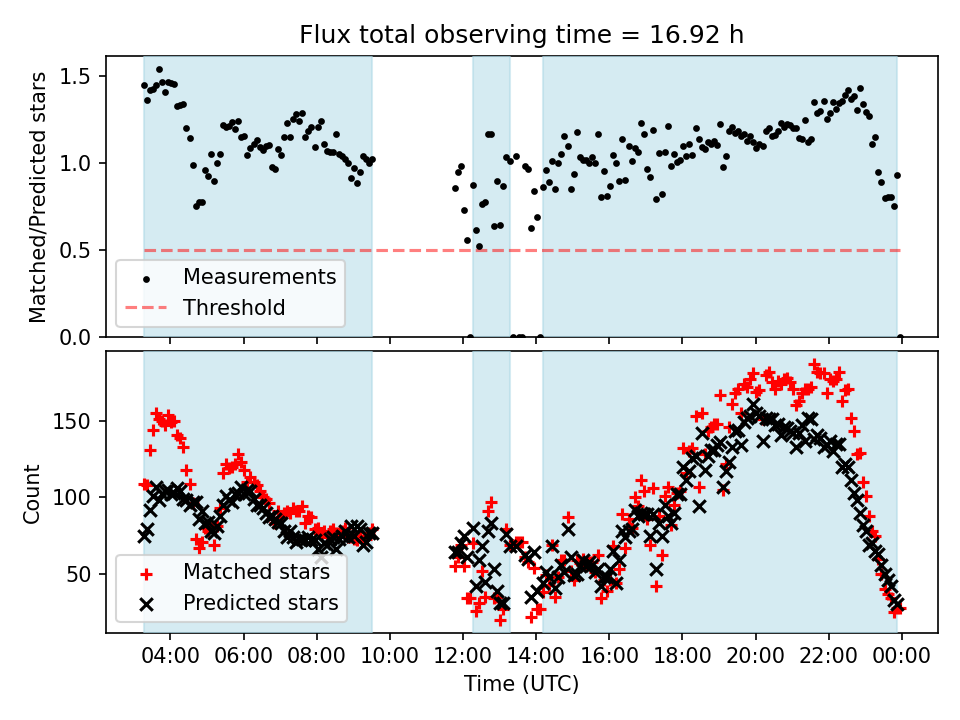 Flux total observing time = 16.92 h

Matched/Predicted stars

1.5
1.0
0.5
0.0

Measurements
Threshold

Count

150
100
50

Matched stars
Predicted stars

04:00 06:00 08:00 10:00 12:00 14:00 16:00 18:00 20:00 22:00 00:00

Time (UTC)